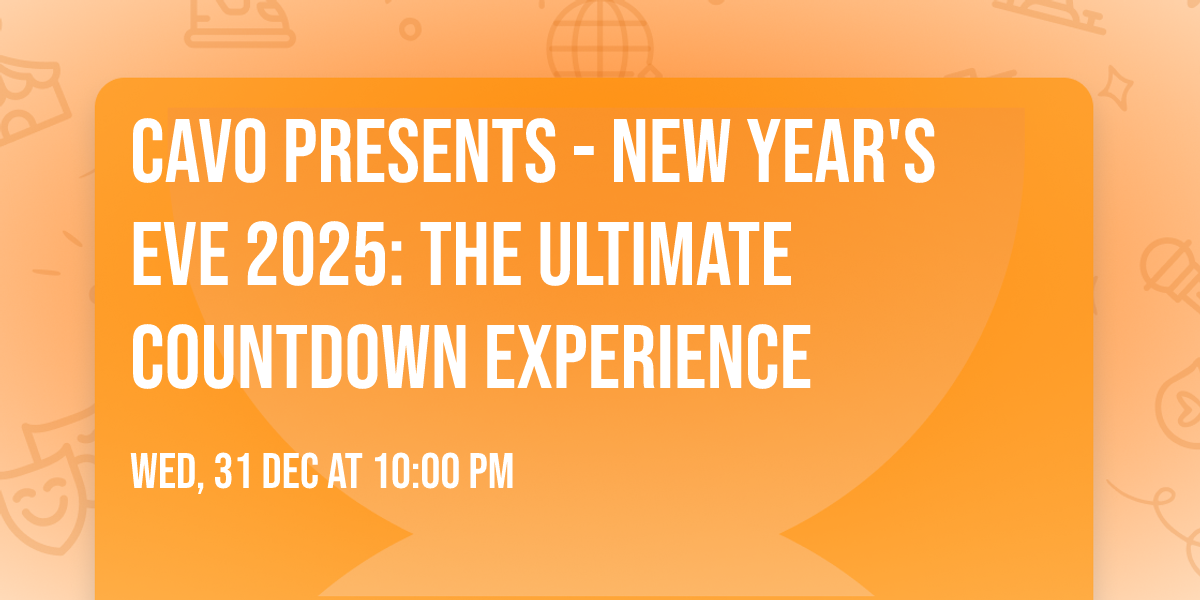 CAVO PRESENTS - NEW YEAR'S EVE 2025: THE ULTIMATE COUNTDOWN EXPERIENCE

WED, 31 DEC AT 10:00 PM